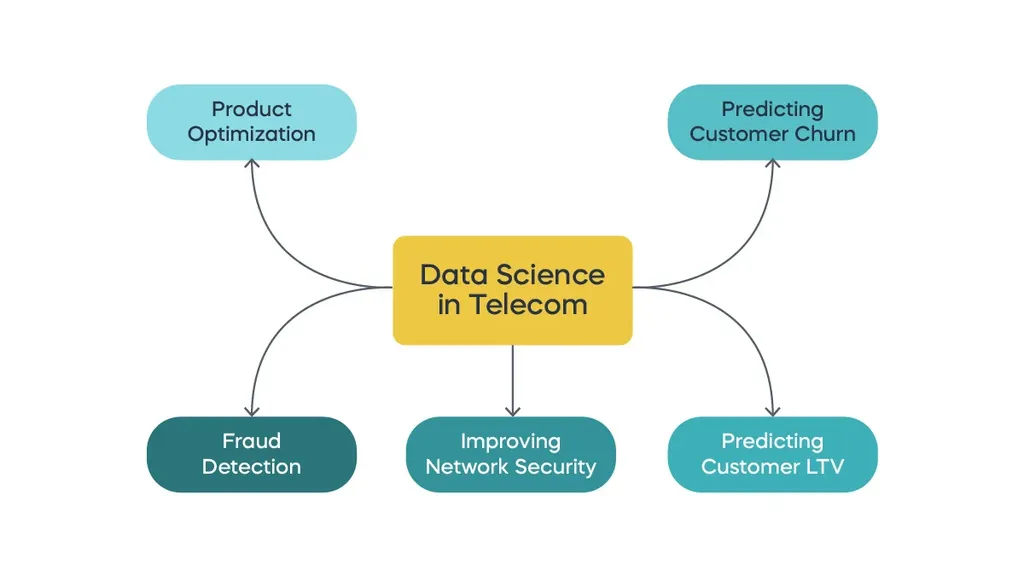 Product Optimization

Predicting Customer Churn

Data Science in Telecom

Fraud Detection

Improving Network Security

Predicting Customer LTV